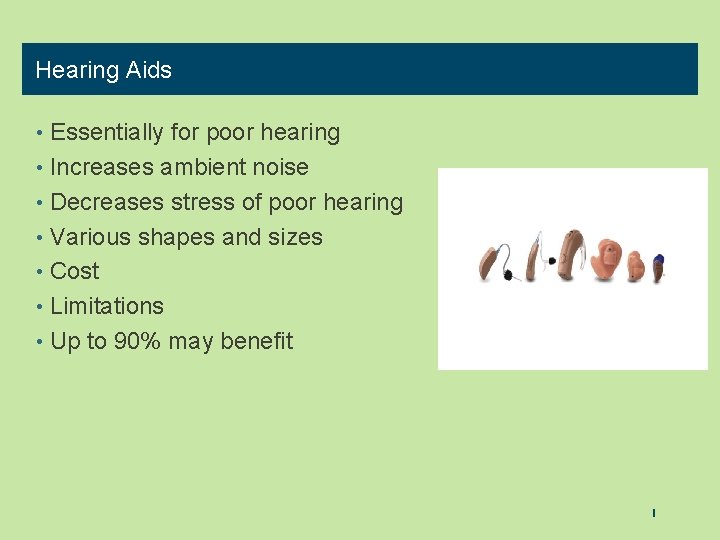 Hearing Aids

• Essentially for poor hearing
• Increases ambient noise
• Decreases stress of poor hearing
• Various shapes and sizes
• Cost
• Limitations
• Up to 90% may benefit